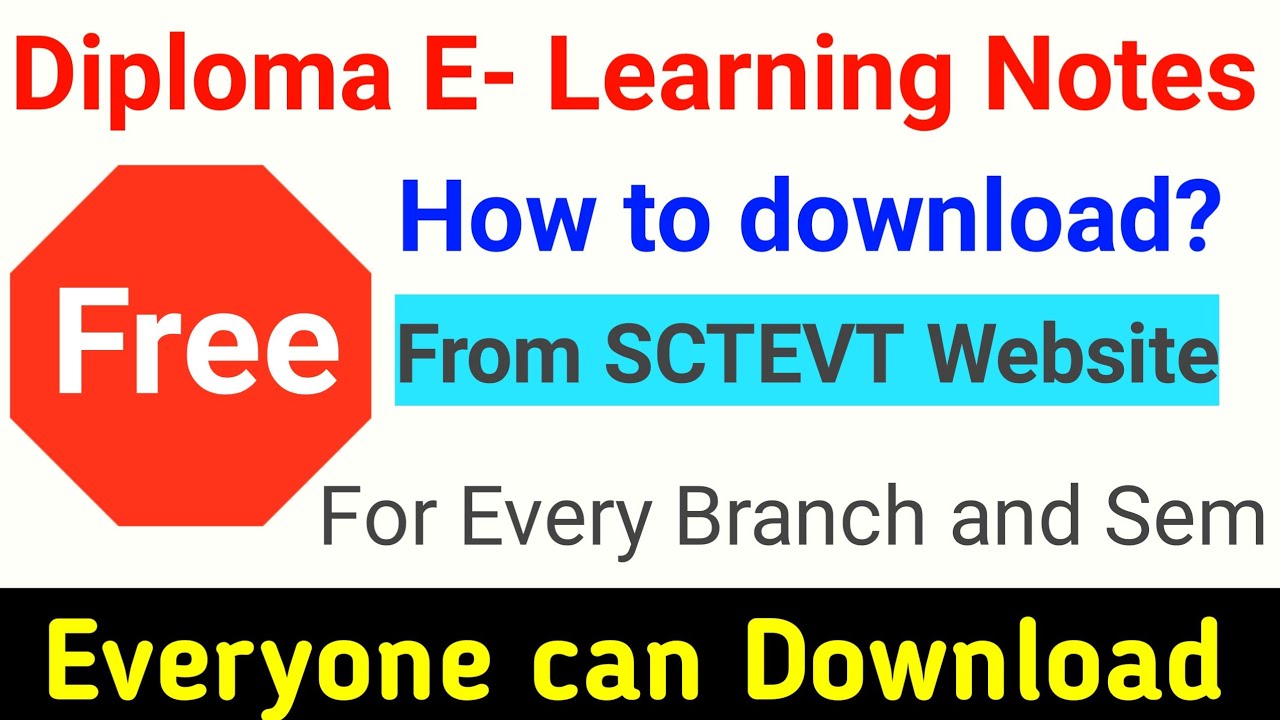 Diploma E- Learning Notes

Free

How to download?

From SCTEVT Website

For Every Branch and Sem

Everyone can Download